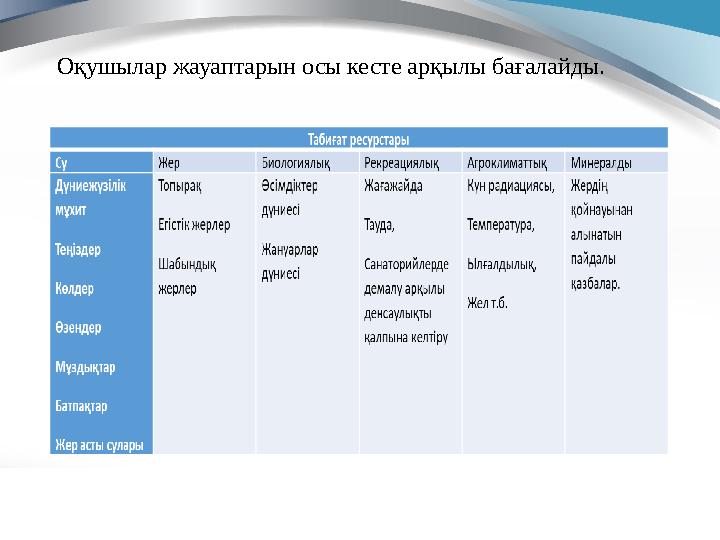 Оқушылар жауаптарын осы кесте арқылы бағалайды.

| Табиғат ресурстары | | | | | |
|---|---|---|---|---|---|
| Су | Жер | Биологиялық | Рекреациялық | Агроклиматтық | Минералды |
| Дүниежүзілік мұхит Теңіздер Көлдер Өзендер Мұздықтар Батпақтар Жер асты сулары | Топырақ Егістік жерлер Шабындық жерлер | Өсімдіктер дүниесі Жануарлар дүниесі | Жағажайда Тауда, Санаторийлерде демалу арқылы денсаулықты қалпына келтіру | Күн радиациясы, Температура, Ылғалдылық, Жел т.б. | Жердің қойнауынан алынатын пайдалы қазбалар. |